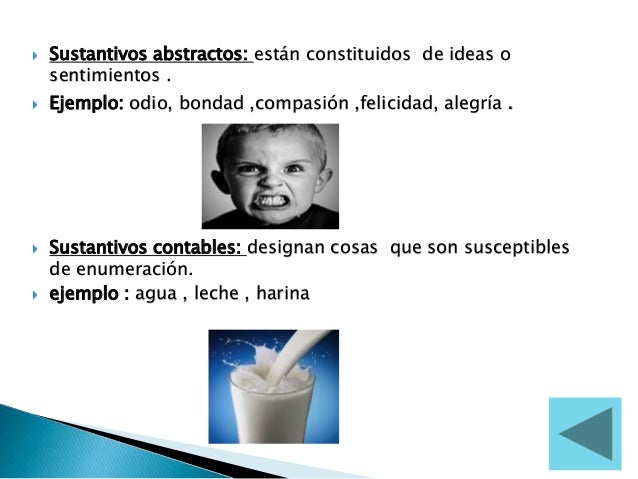 Sustantivos abstractos: están constituidos de ideas o sentimientos .

Ejemplo: odio, bondad ,compasión ,felicidad, alegría .

Sustantivos contables: designan cosas que son susceptibles de enumeración.

ejemplo : agua , leche , harina